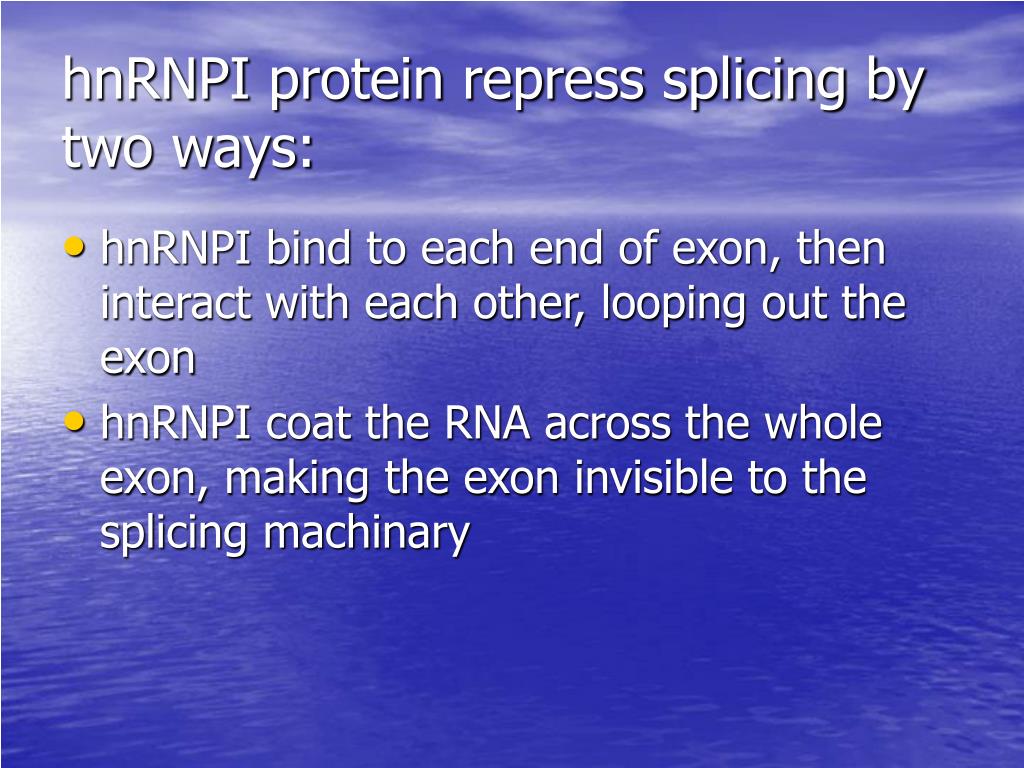 hnRNPI protein repress splicing by two ways:

• hnRNPI bind to each end of exon, then interact with each other, looping out the exon
• hnRNPI coat the RNA across the whole exon, making the exon invisible to the splicing machinary